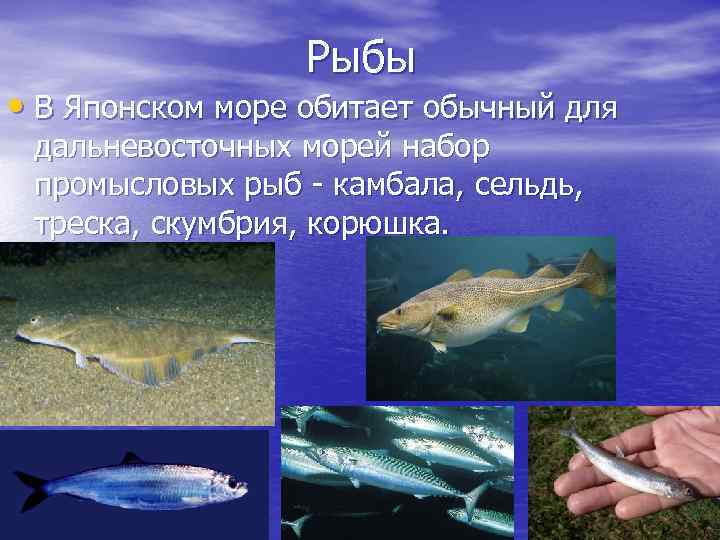 Рыбы

• В Японском море обитает обычный для дальневосточных морей набор промысловых рыб - камбала, сельдь, треска, скумбрия, корюшка.